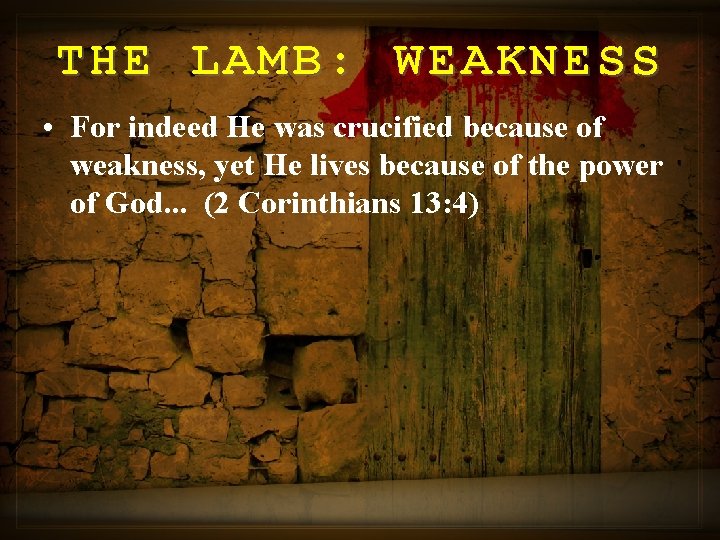 THE LAMB: WEAKNESS

• For indeed He was crucified because of weakness, yet He lives because of the power of God... (2 Corinthians 13:4)